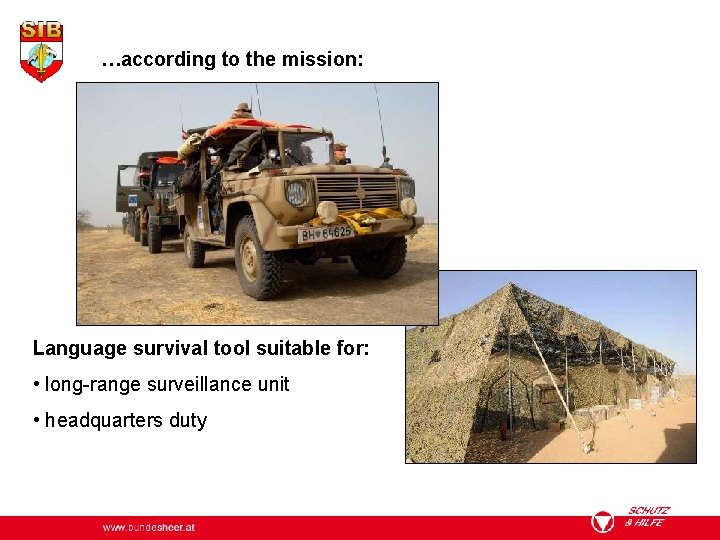 SIB

…according to the mission:

BH 64625

Language survival tool suitable for:

• long-range surveillance unit

• headquarters duty

www.bundesheer.at

SCHUTZ & HILFE